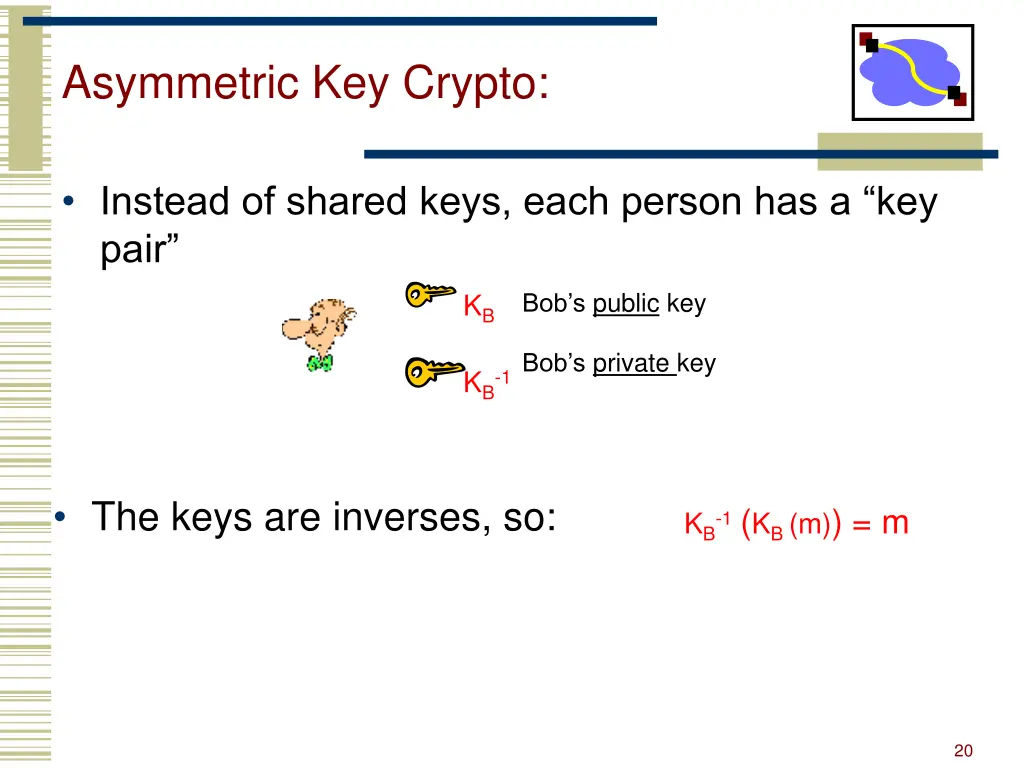 Asymmetric Key Crypto:

• Instead of shared keys, each person has a “key pair”

$K_B$ Bob’s public key

$K_B^{-1}$ Bob’s private key

• The keys are inverses, so: $K_B^{-1}(K_B(m)) = m$

20